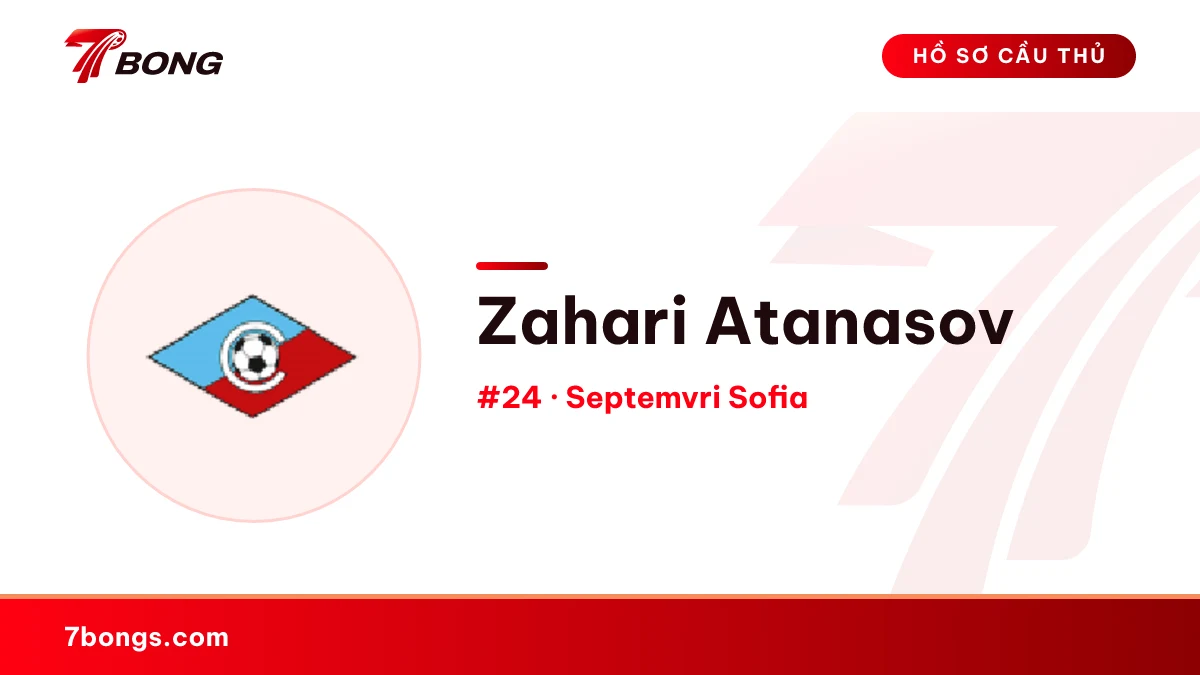 7BONG

HỒ SƠ CẦU THỦ

Zahari Atanasov

#24 · Septemvri Sofia

7bongs.com